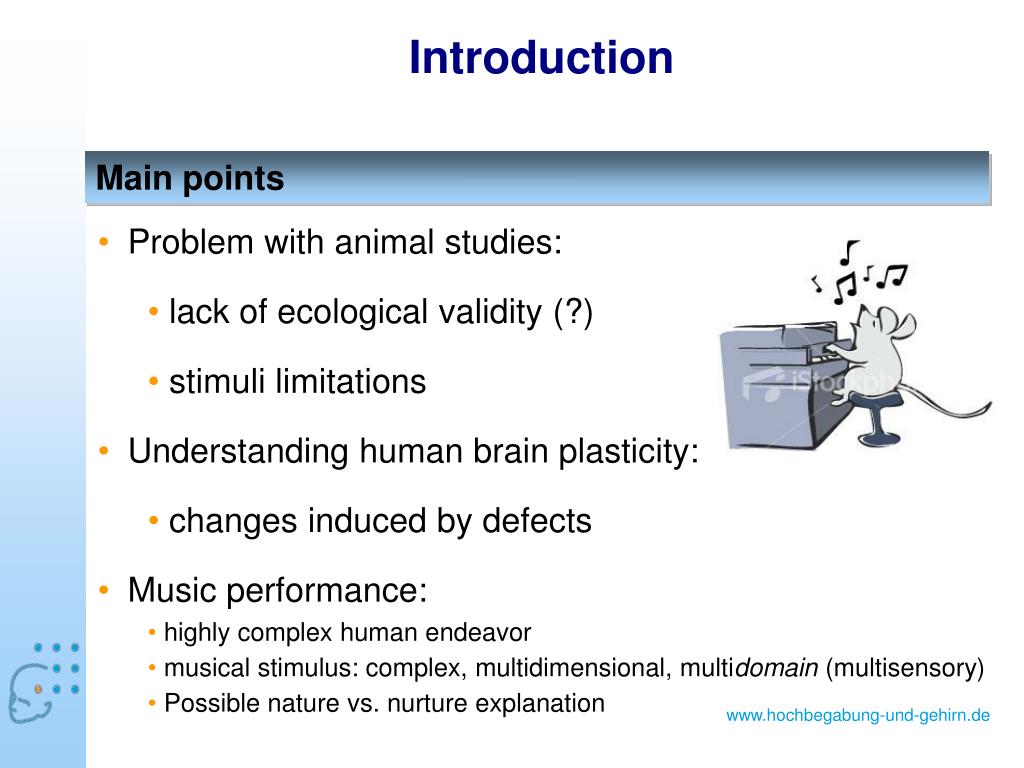 Introduction

Main points

• Problem with animal studies:

• lack of ecological validity (?)

• stimuli limitations

• Understanding human brain plasticity:

• changes induced by defects

• Music performance:

• highly complex human endeavor

• musical stimulus: complex, multidimensional, multidomain (multisensory)

• Possible nature vs. nurture explanation

iStockphoto

www.hochbegabung-und-gehirn.de